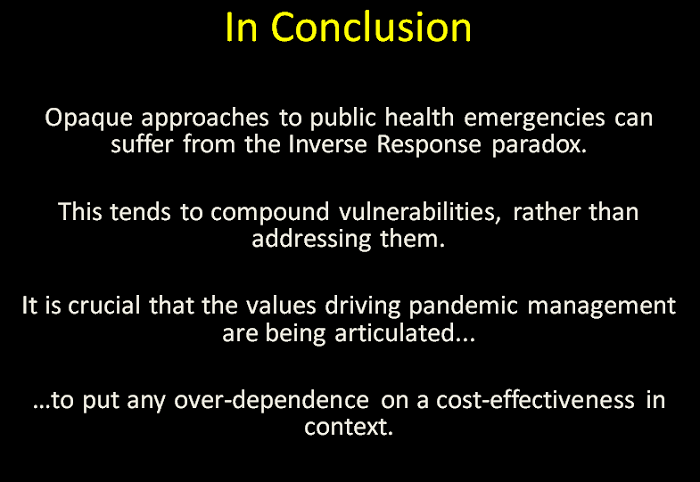 In Conclusion

Opaque approaches to public health emergencies can suffer from the Inverse Response paradox.

This tends to compound vulnerabilities, rather than addressing them.

It is crucial that the values driving pandemic management are being articulated...

...to put any over-dependence on a cost-effectiveness in context.